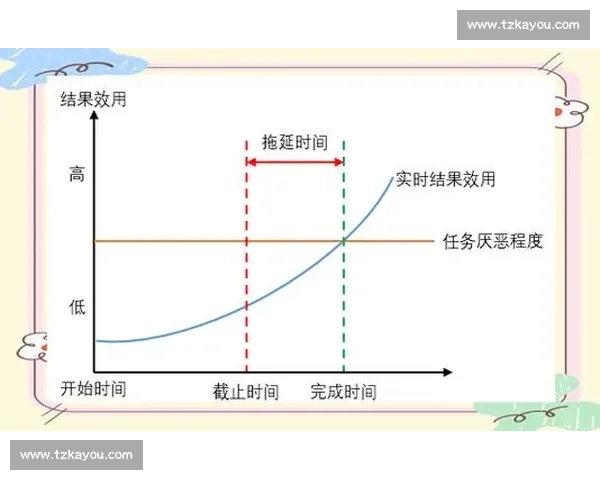 www.tzkayou.com

结果效用

拖延时间

高

实时结果效用

任务厌恶程度

低

开始时间

截止时间

完成时间

www.tzkayou.com